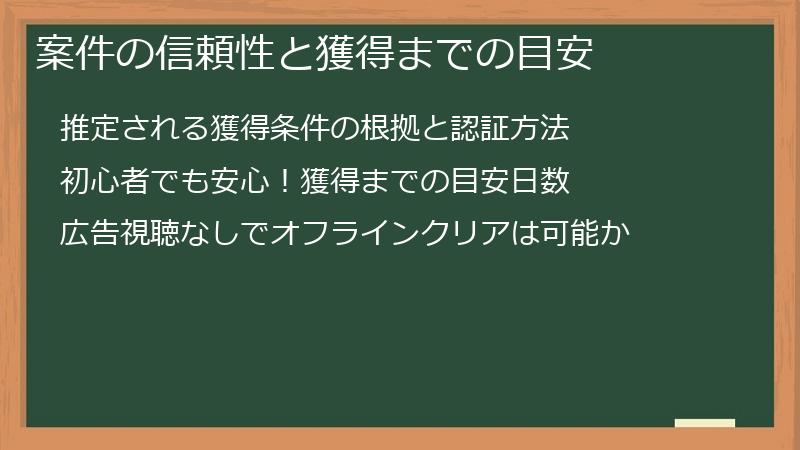 案件の信頼性と獲得までの目安

推定される獲得条件の根拠と認証方法

初心者でも安心！獲得までの目安日数

広告視聴なしでオフラインクリアは可能か